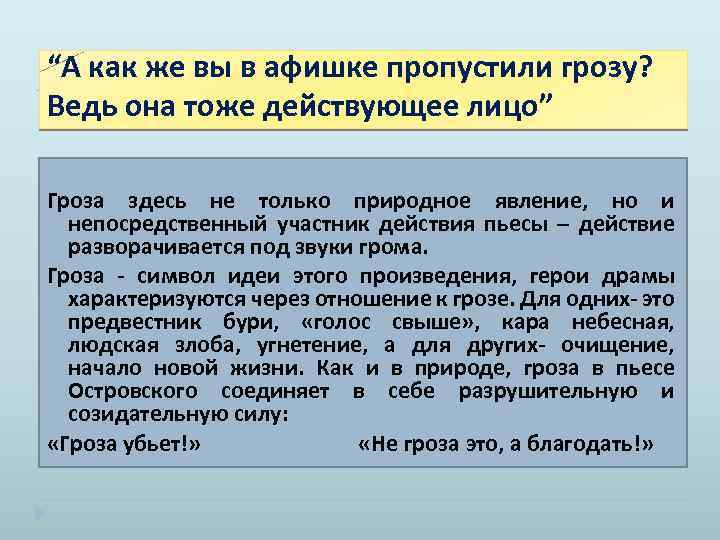 “А как же вы в афишке пропустили грозу? Ведь она тоже действующее лицо”

Гроза здесь не только природное явление, но и непосредственный участник действия пьесы – действие разворачивается под звуки грома.

Гроза - символ идеи этого произведения, герои драмы характеризуются через отношение к грозе. Для одних- это предвестник бури, «голос свыше», кара небесная, людская злоба, угнетение, а для других- очищение, начало новой жизни. Как и в природе, гроза в пьесе Островского соединяет в себе разрушительную и созидательную силу:

«Гроза убьет!» «Не гроза это, а благодать!»